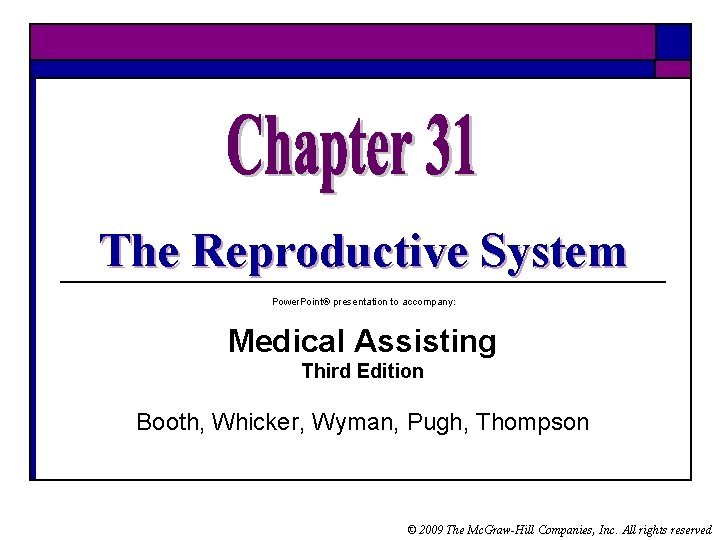 Chapter 31

The Reproductive System

PowerPoint® presentation to accompany:

Medical Assisting
Third Edition

Booth, Whicker, Wyman, Pugh, Thompson

© 2009 The McGraw-Hill Companies, Inc. All rights reserved